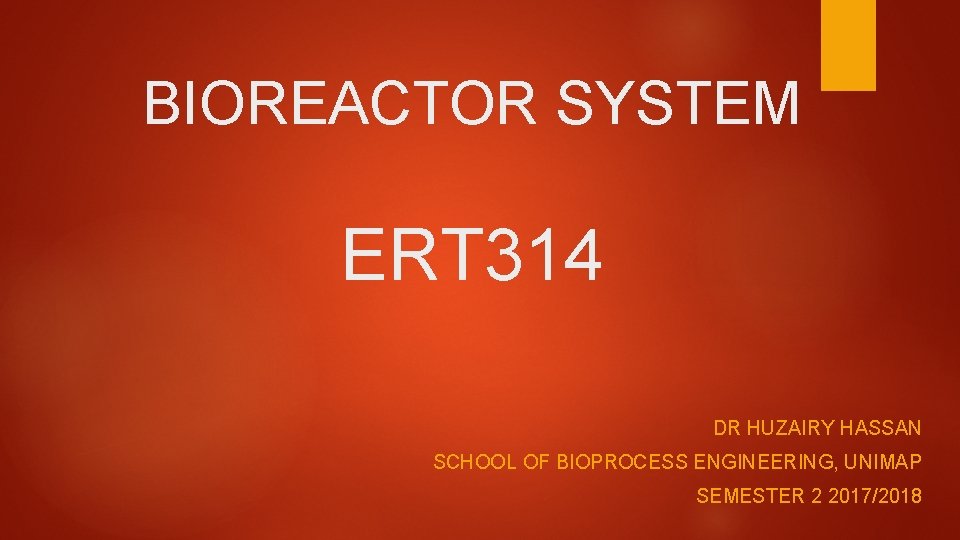 BIOREACTOR SYSTEM

ERT314

DR HUZAIRY HASSAN
SCHOOL OF BIOPROCESS ENGINEERING, UNIMAP
SEMESTER 2 2017/2018